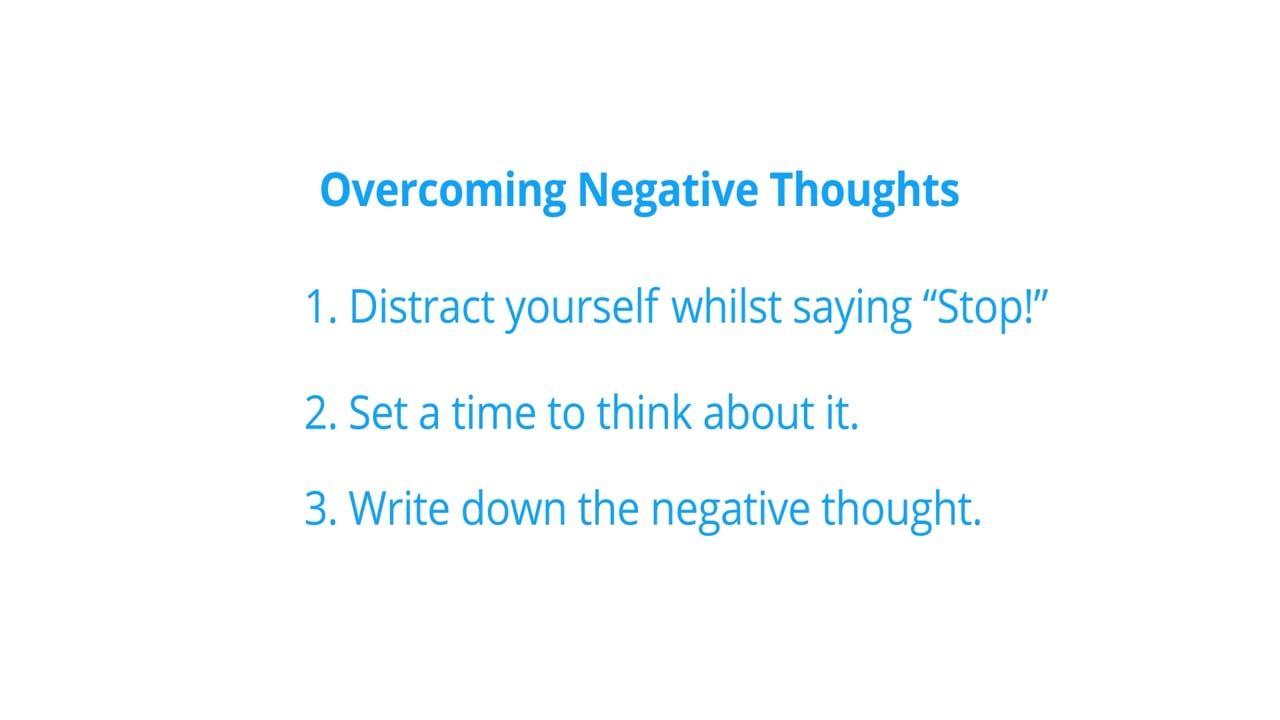 Overcoming Negative Thoughts

1. Distract yourself whilst saying “Stop!”

2. Set a time to think about it.

3. Write down the negative thought.